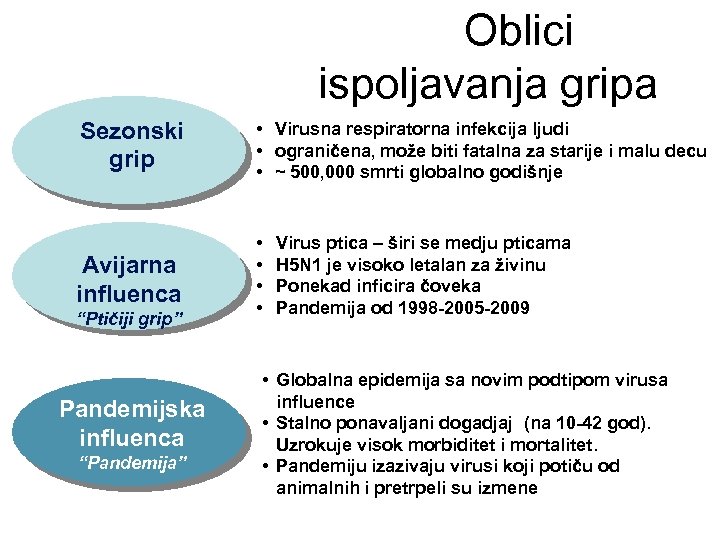 Oblici ispoljavanja gripa

Sezonski grip

• Virusna respiratorna infekcija ljudi
• ograničena, može biti fatalna za starije i malu decu
• ~ 500,000 smrti globalno godišnje

Avijarna influenca
"Ptičiji grip"

• Virus ptica – širi se medju pticama
• H5N1 je visoko letalan za živinu
• Ponekad inficira čoveka
• Pandemija od 1998-2005-2009

Pandemijska influenca
"Pandemija"

• Globalna epidemija sa novim podtipom virusa influence
• Stalno ponavaljani dogadjaj (na 10-42 god). Uzrokuje visok morbiditet i mortalitet.
• Pandemiju izazivaju virusi koji potiču od animalnih i pretrpeli su izmene